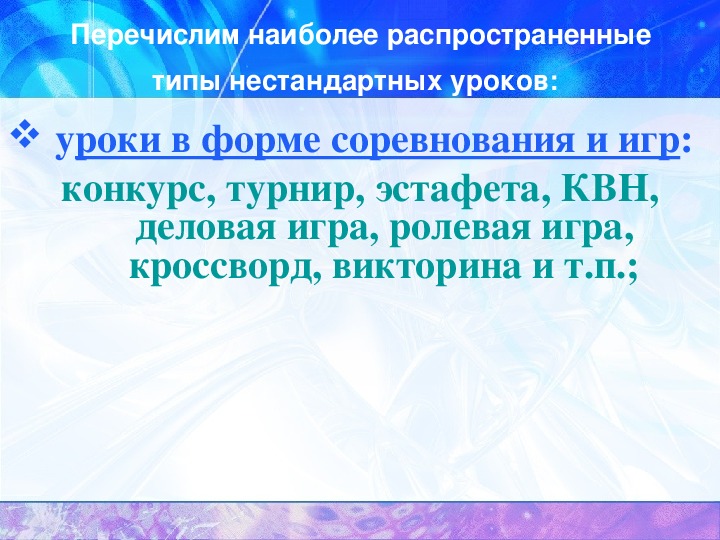 Перечислим наиболее распространенные типы нестандартных уроков:

❖ уроки в форме соревнования и игр: конкурс, турнир, эстафета, КВН, деловая игра, ролевая игра, кроссворд, викторина и т.п.;